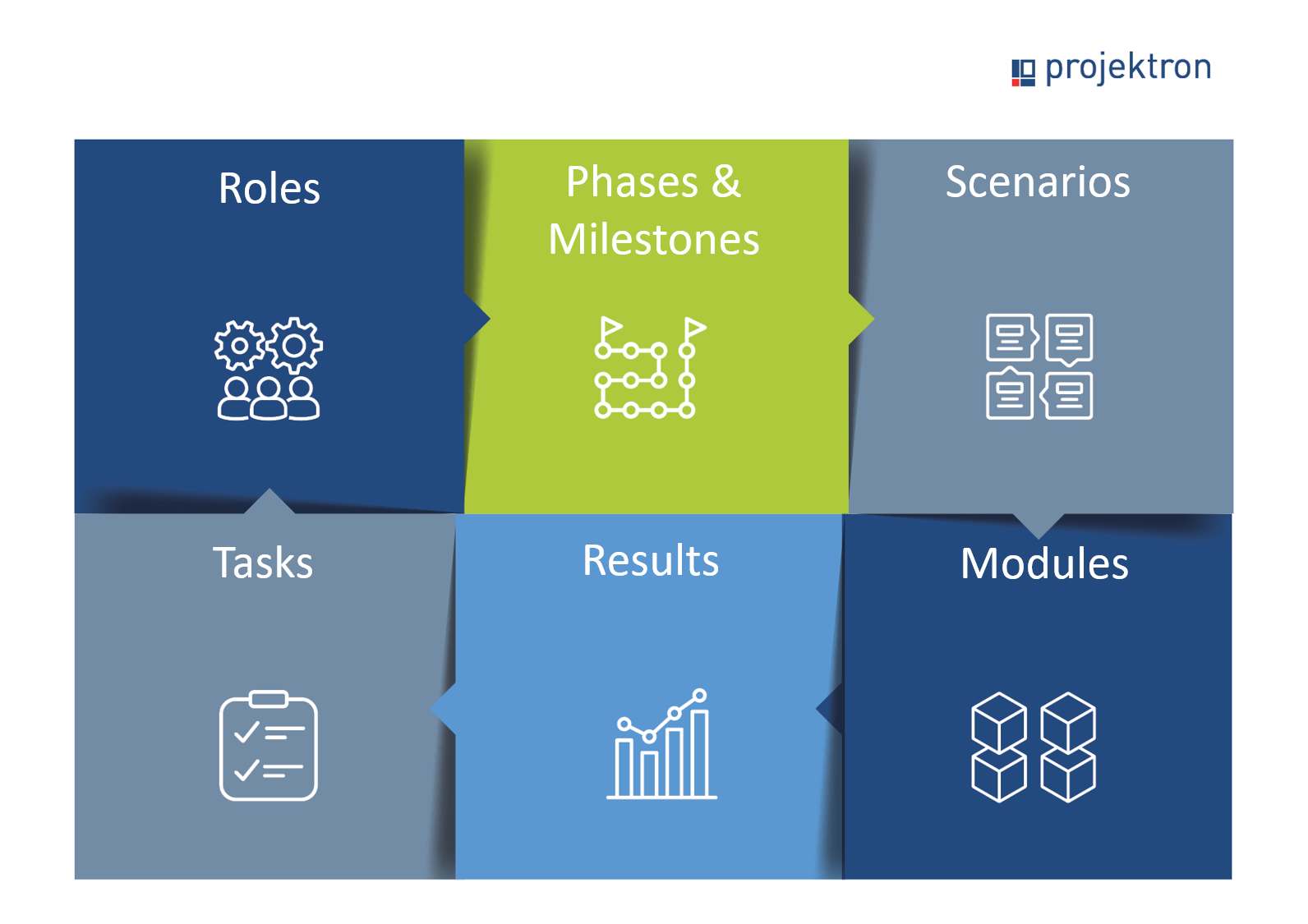 projektron

Roles

Phases & Milestones

Scenarios

Tasks

Results

Modules